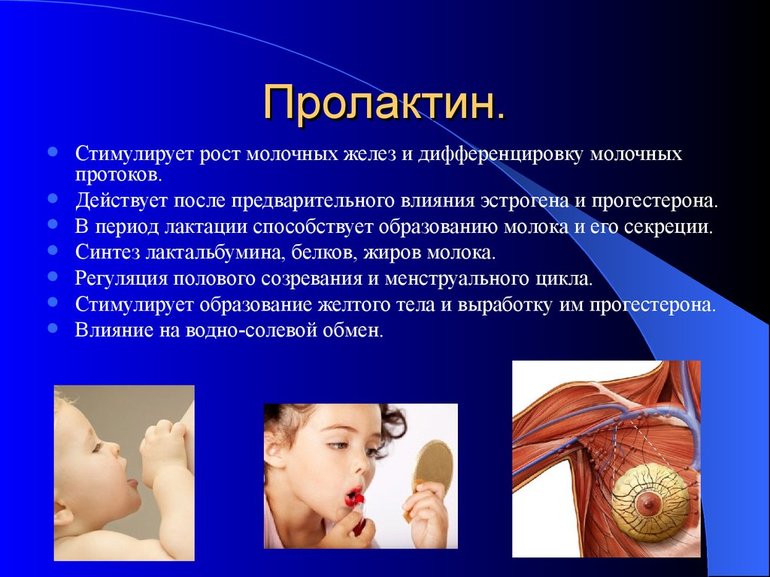 Пролактин.

- Стимулирует рост молочных желез и дифференцировку молочных протоков.
- Действует после предварительного влияния эстрогена и прогестерона.
- В период лактации способствует образованию молока и его секреции.
- Синтез лактальбумина, белков, жиров молока.
- Регуляция полового созревания и менструального цикла.
- Стимулирует образование желтого тела и выработку им прогестерона.
- Влияние на водно-солевой обмен.